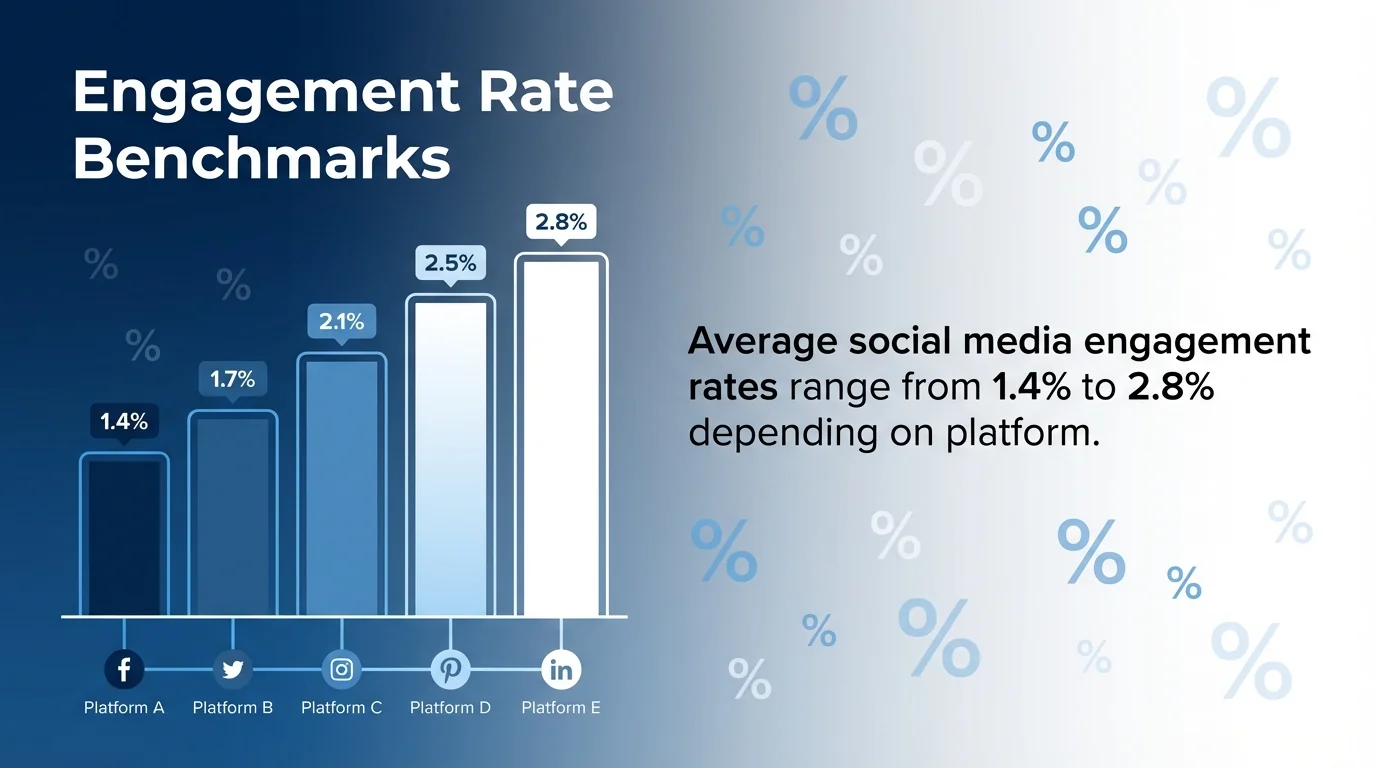 Engagement Rate Benchmarks

1.4%
1.7%
2.1%
2.5%
2.8%

Platform A
Platform B
Platform C
Platform D
Platform E

Average social media engagement rates range from 1.4% to 2.8% depending on platform.